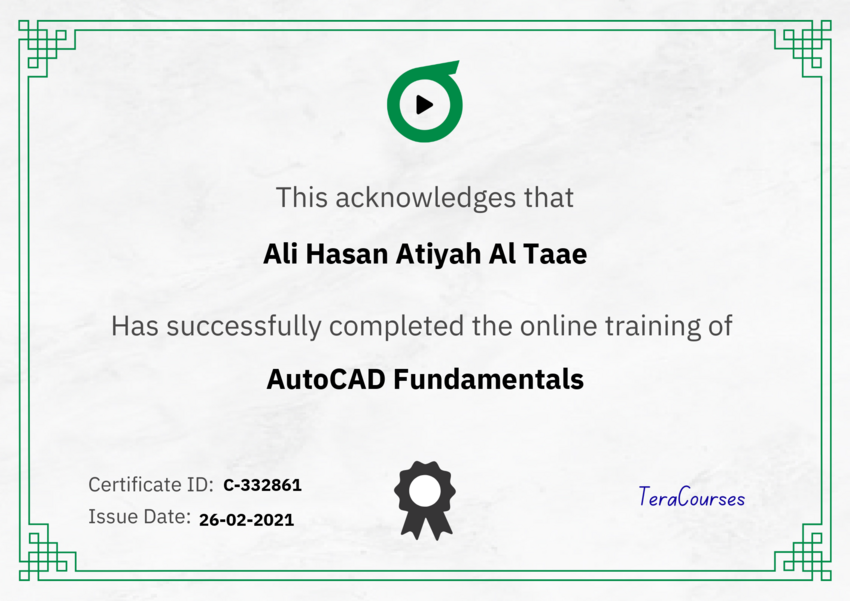 This acknowledges that

Ali Hasan Atiyah Al Taae

Has successfully completed the online training of

AutoCAD Fundamentals

Certificate ID: C-332861
Issue Date: 26-02-2021

TeraCourses